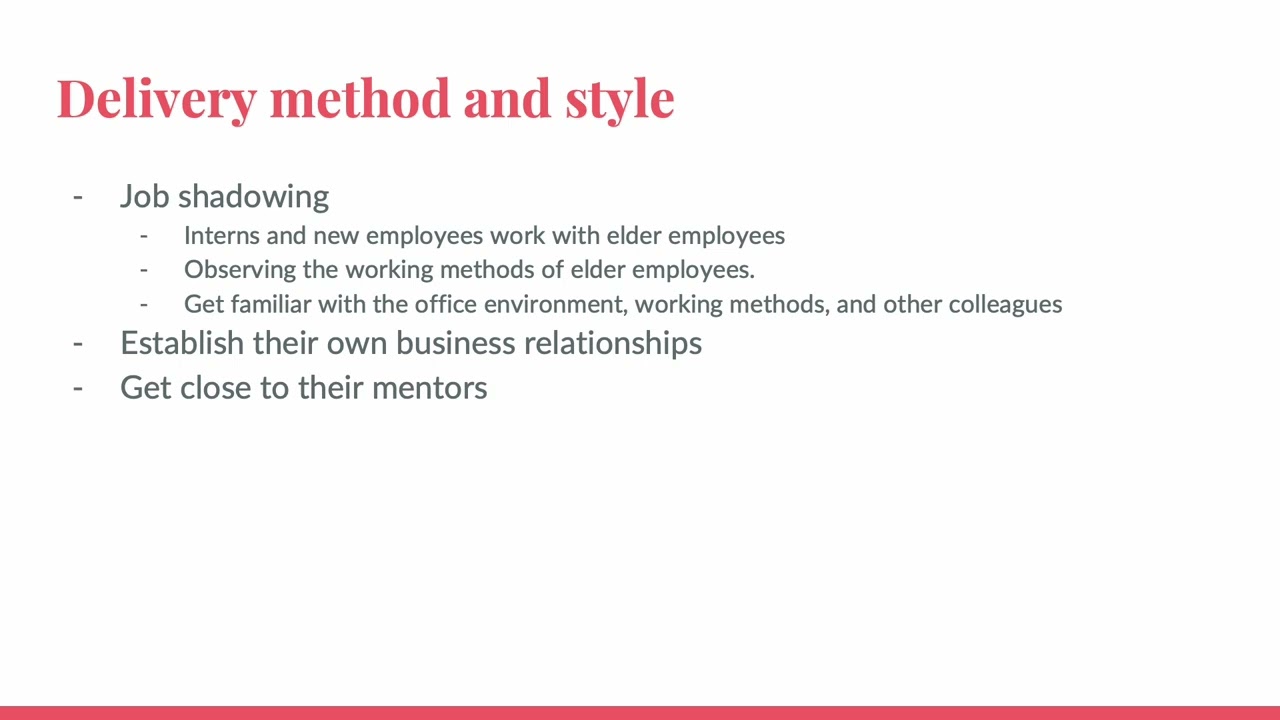 Delivery method and style

- Job shadowing
  - Interns and new employees work with elder employees
  - Observing the working methods of elder employees.
  - Get familiar with the office environment, working methods, and other colleagues
- Establish their own business relationships
- Get close to their mentors